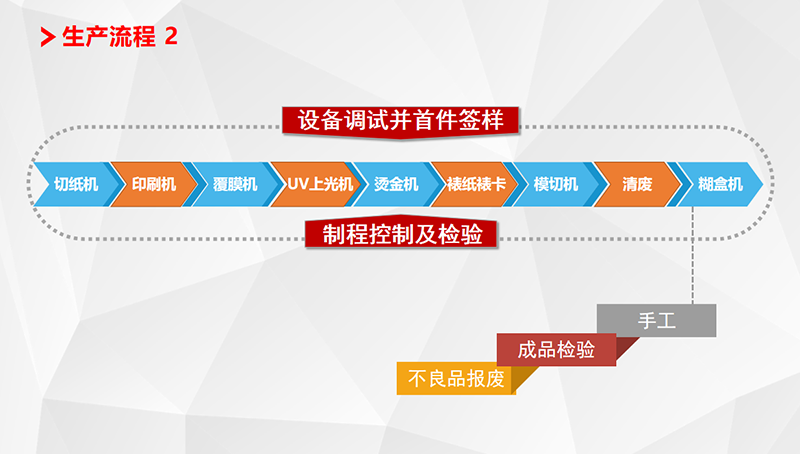 生产流程 2

设备调试并首件签样

切纸机
印刷机
覆膜机
UV上光机
烫金机
裱纸裱卡
模切机
清废
糊盒机

制程控制及检验

手工
成品检验
不良品报废